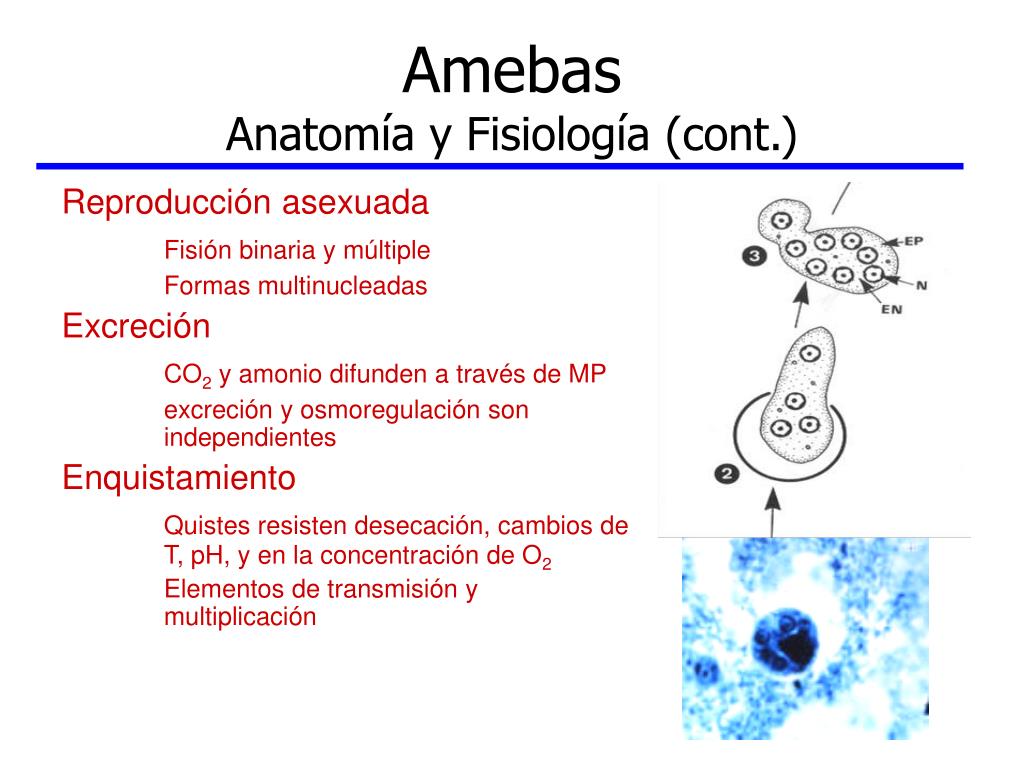 Amebas
Anatomía y Fisiología (cont.)

Reproducción asexuada

Fisión binaria y múltiple

Formas multinucleadas

Excreción

$CO_2$ y amonio difunden a través de MP

excreción y osmoregulación son independientes

Enquistamiento

Quistes resisten desecación, cambios de T, pH, y en la concentración de $O_2$

Elementos de transmisión y multiplicación

3
EP
N
EN
2